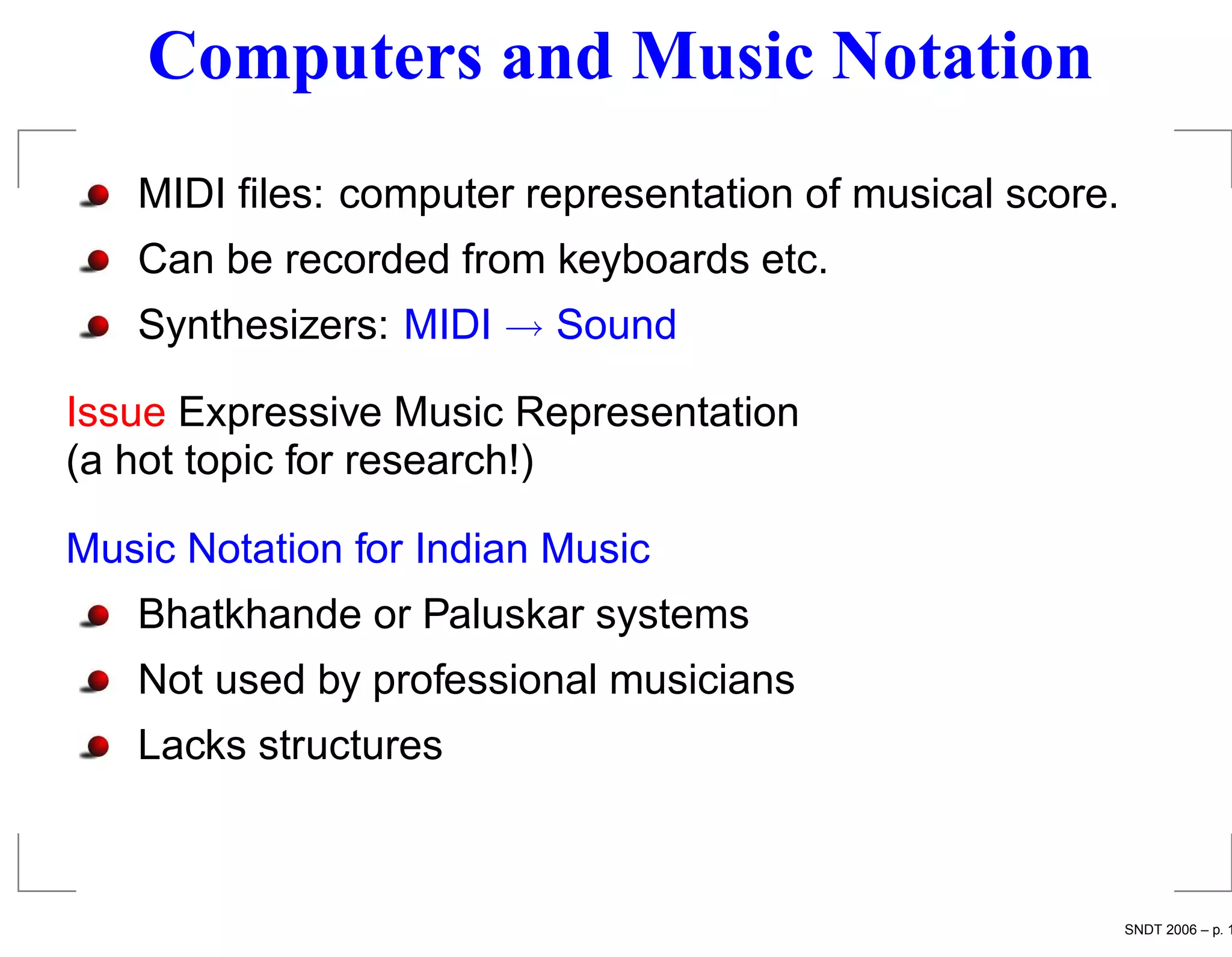 Computers and Music Notation

MIDI files: computer representation of musical score.

Can be recorded from keyboards etc.

Synthesizers: MIDI $\rightarrow$ Sound

Issue Expressive Music Representation
(a hot topic for research!)

Music Notation for Indian Music

Bhatkhande or Paluskar systems

Not used by professional musicians

Lacks structures

SNDT 2006 – p. 1